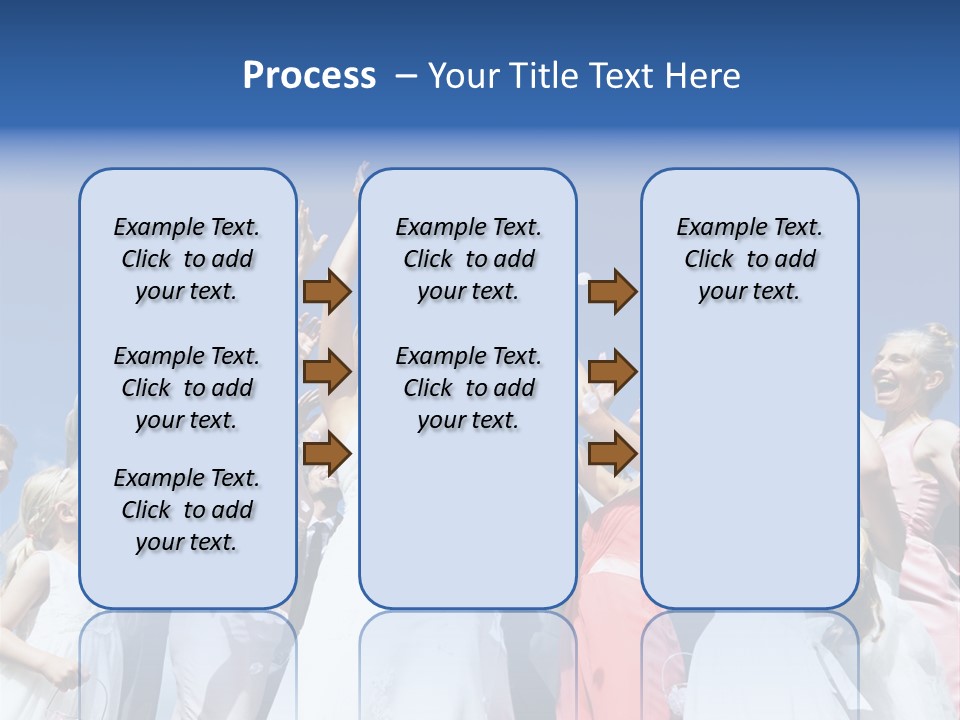 Process – Your Title Text Here

Example Text. Click to add your text.

Example Text. Click to add your text.

Example Text. Click to add your text.

Example Text. Click to add your text.

Example Text. Click to add your text.

Example Text. Click to add your text.